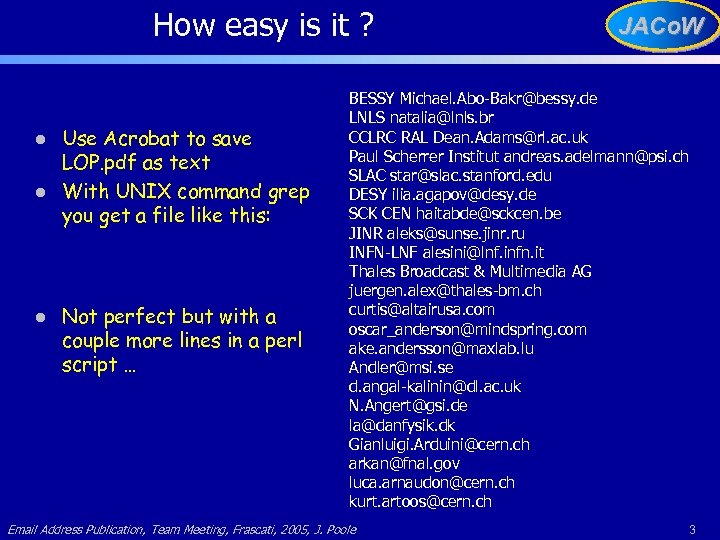 How easy is it ?

JACoW

- Use Acrobat to save LOP.pdf as text
- With UNIX command grep you get a file like this:

- Not perfect but with a couple more lines in a perl script …

BESSY Michael.Abo-Bakr@bessy.de
LNLS natalia@lnls.br
CCLRC RAL Dean.Adams@rl.ac.uk
Paul Scherrer Institut andreas.adelmann@psi.ch
SLAC star@slac.stanford.edu
DESY ilia.agapov@desy.de
SCK CEN haitabde@sckcen.be
JINR aleks@sunse.jinr.ru
INFN-LNF alesini@lnf.infn.it
Thales Broadcast & Multimedia AG
juergen.alex@thales-bm.ch
curtis@altairusa.com
oscar_anderson@mindspring.com
ake.andersson@maxlab.lu
Andler@msi.se
d.angal-kalinin@dl.ac.uk
N.Angert@gsi.de
la@danfysik.dk
Gianluigi.Arduini@cern.ch
arkan@fnal.gov
luca.arnaudon@cern.ch
kurt.artoos@cern.ch

Email Address Publication, Team Meeting, Frascati, 2005, J. Poole

3